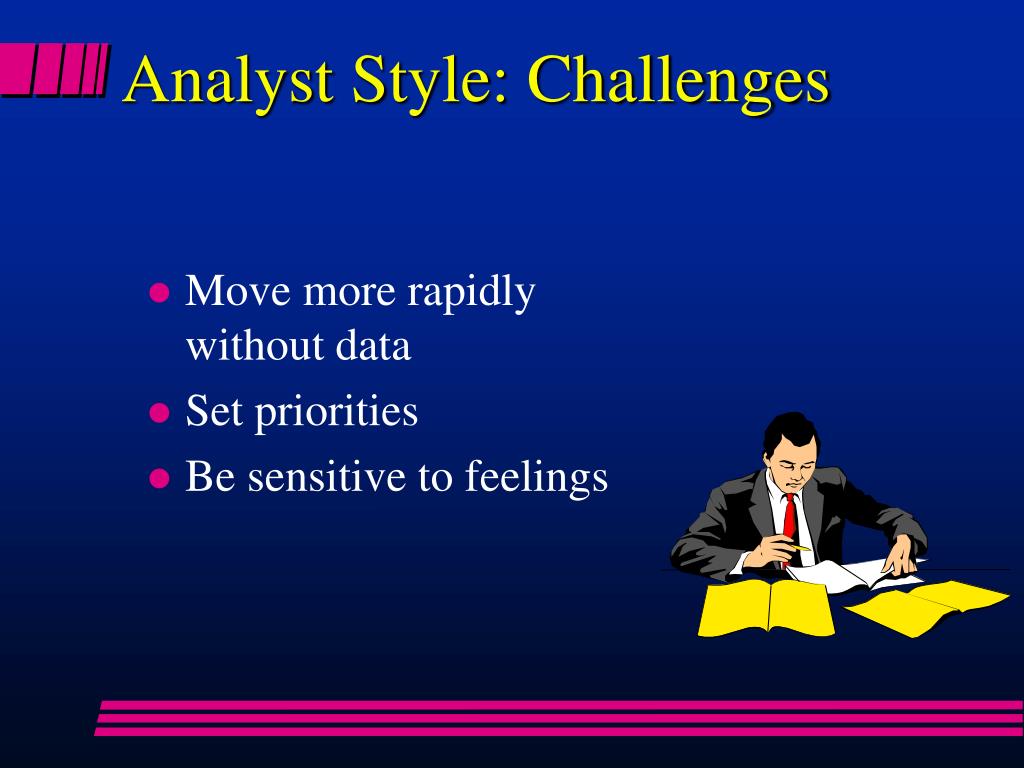 Analyst Style: Challenges

- Move more rapidly without data
- Set priorities
- Be sensitive to feelings